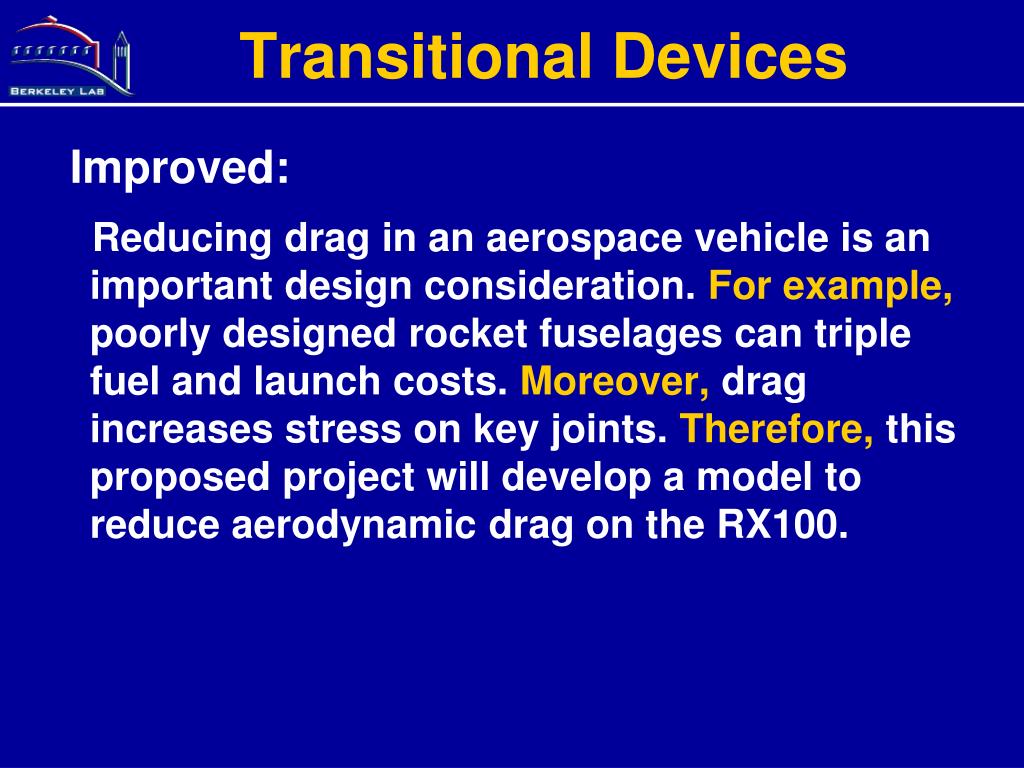 BERKELEY LAB

Transitional Devices

Improved:

Reducing drag in an aerospace vehicle is an important design consideration. For example, poorly designed rocket fuselages can triple fuel and launch costs. Moreover, drag increases stress on key joints. Therefore, this proposed project will develop a model to reduce aerodynamic drag on the RX100.